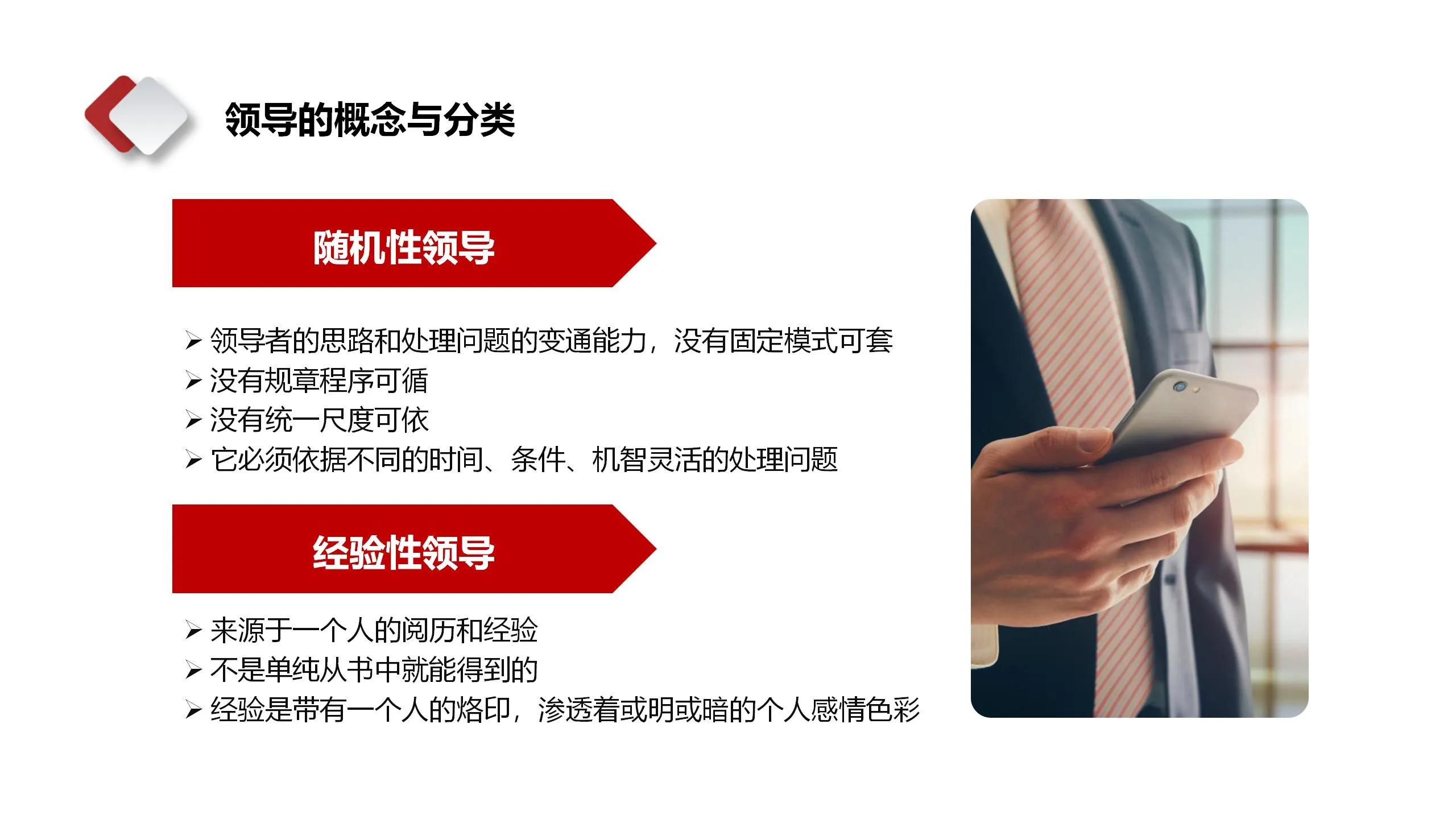 领导的概念与分类

随机性领导

➢ 领导者的思路和处理问题的变通能力，没有固定模式可套
➢ 没有规章程序可循
➢ 没有统一尺度可依
➢ 它必须依据不同的时间、条件、机智灵活的处理问题

经验性领导

➢ 来源于一个人的阅历和经验
➢ 不是单纯从书中就能得到的
➢ 经验是带有一个人的烙印，渗透着或明或暗的个人感情色彩